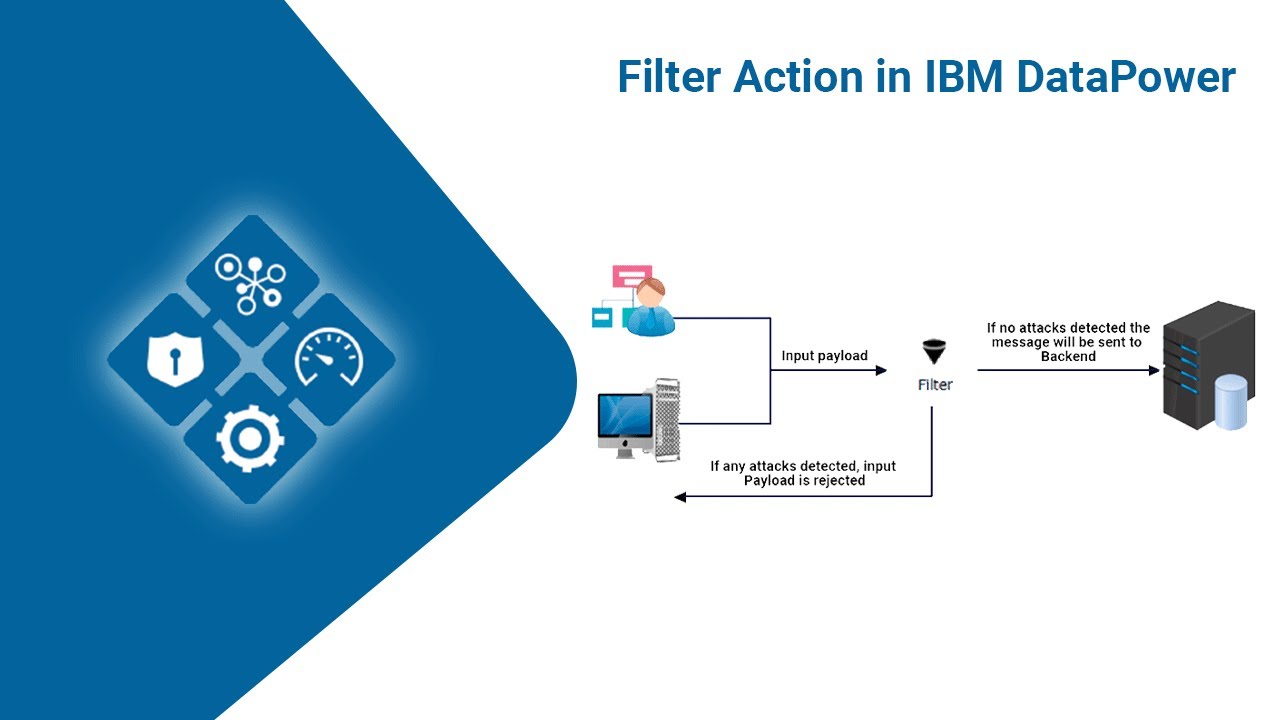 Filter Action in IBM DataPower

Input payload

Filter

If no attacks detected the message will be sent to Backend

If any attacks detected, input Payload is rejected